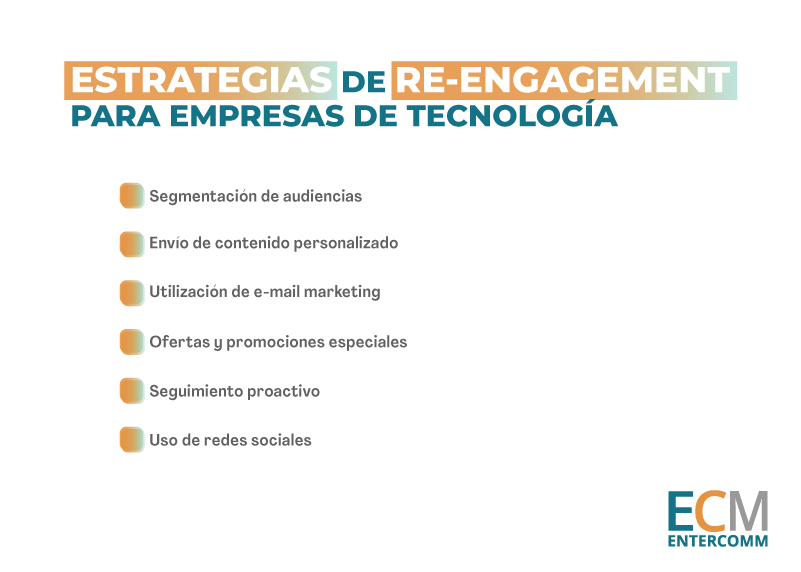 ESTRATEGIAS DE RE-ENGAGEMENT
PARA EMPRESAS DE TECNOLOGÍA

Segmentación de audiencias

Envío de contenido personalizado

Utilización de e-mail marketing

Ofertas y promociones especiales

Seguimiento proactivo

Uso de redes sociales

ECM
ENTERCOMM